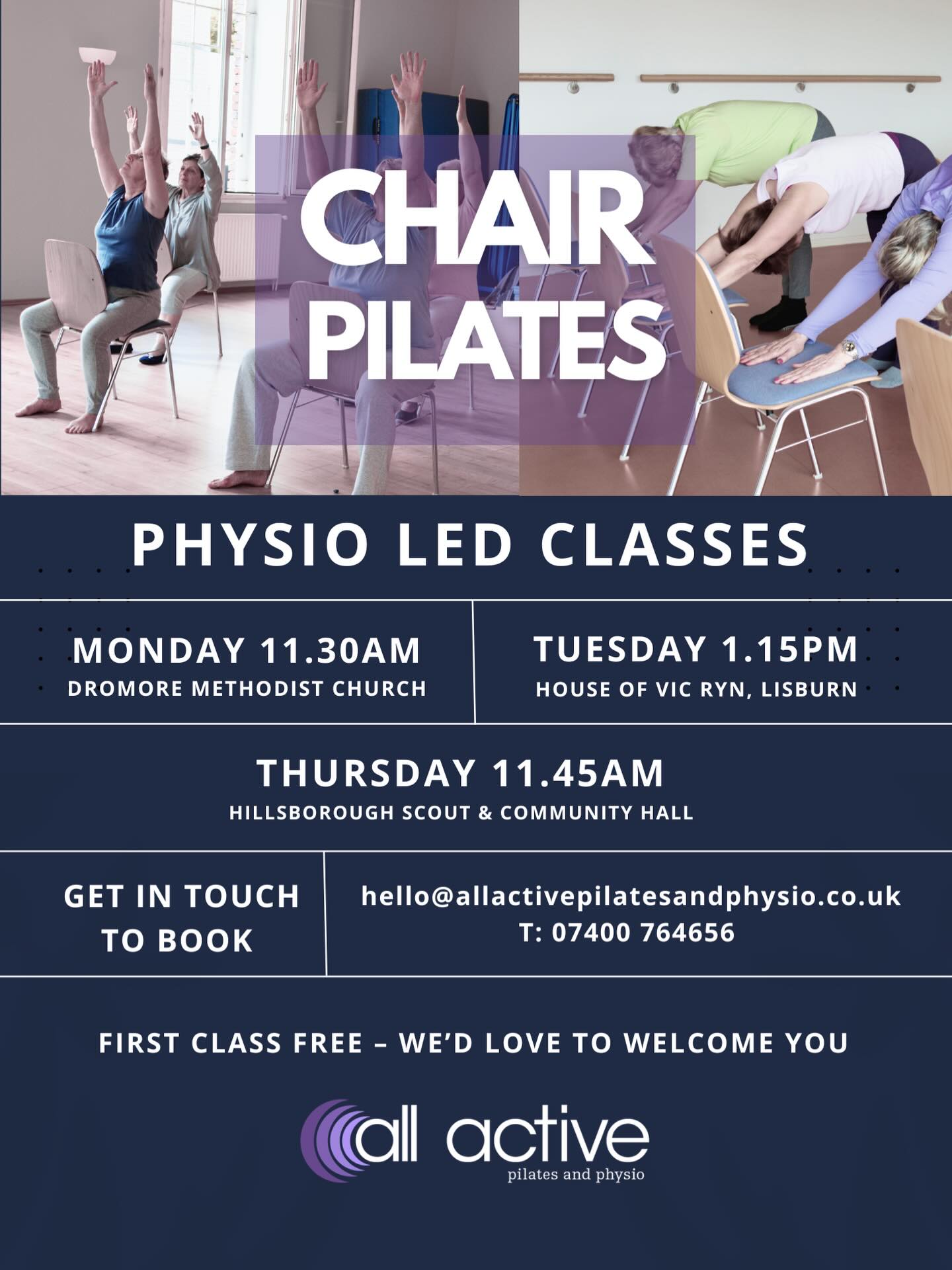 CHAIR PILATES

PHYSIO LED CLASSES

MONDAY 11.30AM
DROMORE METHODIST CHURCH

TUESDAY 1.15PM
HOUSE OF VIC RYN, LISBURN

THURSDAY 11.45AM
HILLSBOROUGH SCOUT & COMMUNITY HALL

GET IN TOUCH TO BOOK

hello@allactivepilatesandphysio.co.uk
T: 07400 764656

FIRST CLASS FREE – WE'D LOVE TO WELCOME YOU

all active
pilates and physio